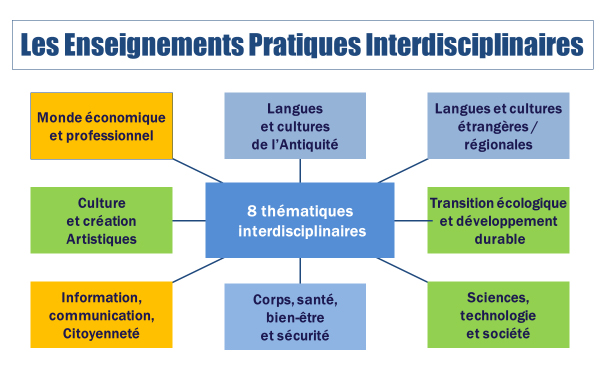 Les Enseignements Pratiques Interdisciplinaires

Monde économique et professionnel

Langues et cultures de l'Antiquité

Langues et cultures étrangères / régionales

Culture et création Artistiques

8 thématiques interdisciplinaires

Transition écologique et développement durable

Information, communication, Citoyenneté

Corps, santé, bien-être et sécurité

Sciences, technologie et société